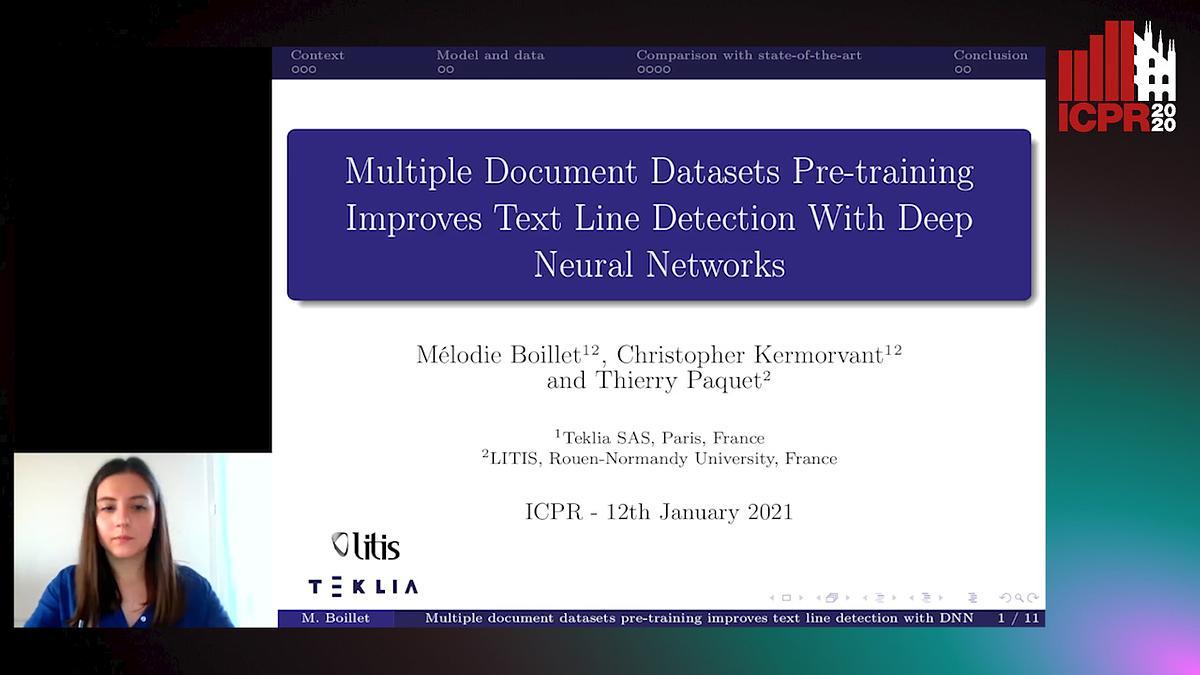 Context
Model and data
Comparison with state-of-the-art
Conclusion

ICPR 2020

Multiple Document Datasets Pre-training Improves Text Line Detection With Deep Neural Networks

Mélodie Boillet$^{12}$, Christopher Kermorvant$^{12}$ and Thierry Paquet$^{2}$

$^{1}$Teklia SAS, Paris, France
$^{2}$LITIS, Rouen-Normandy University, France

ICPR - 12th January 2021

litis
TEKLIA

M. Boillet
Multiple document datasets pre-training improves text line detection with DNN
1 / 11